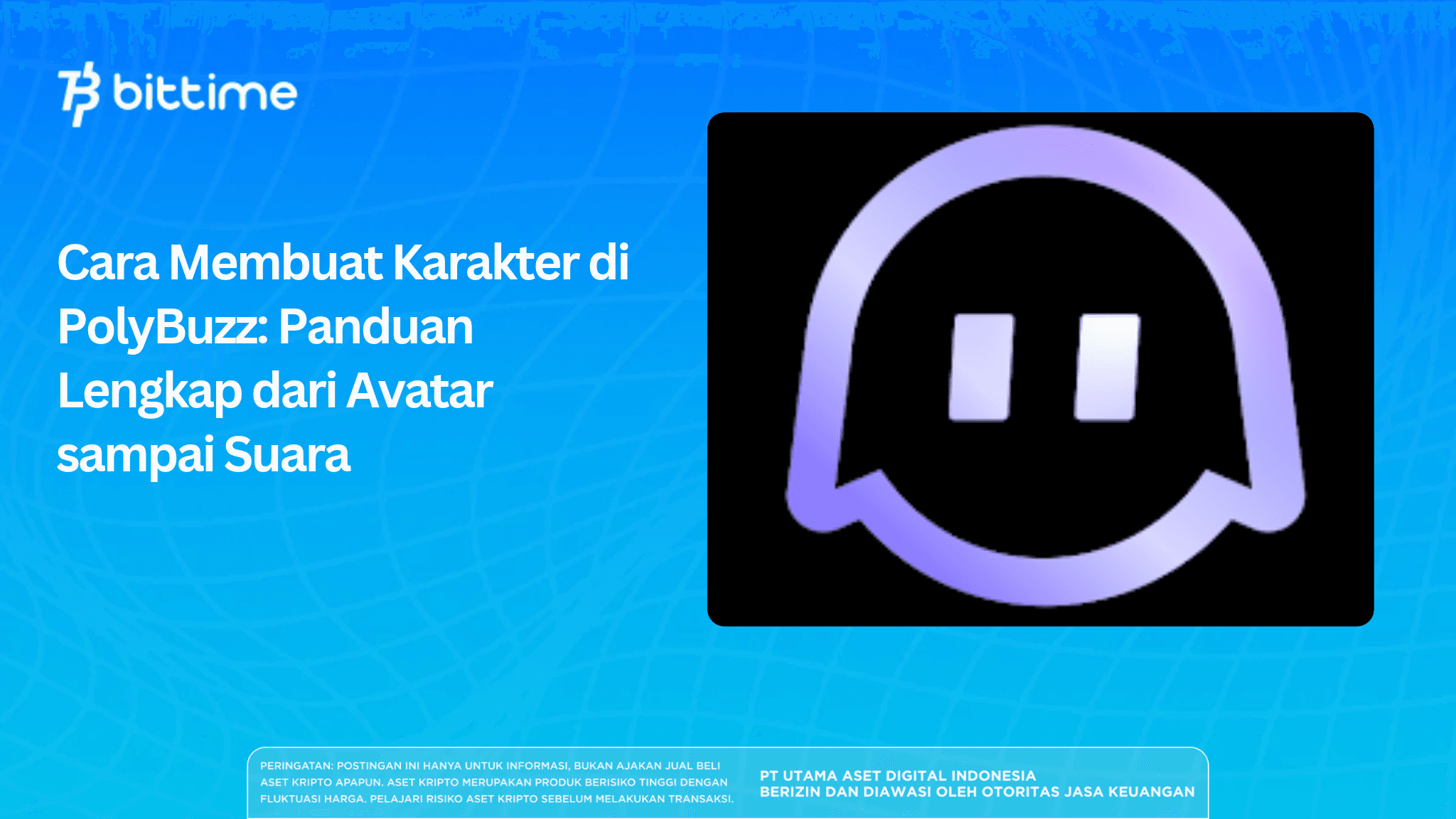 bittime

Cara Membuat Karakter di PolyBuzz: Panduan Lengkap dari Avatar sampai Suara

PERINGATAN: POSTINGAN INI HANYA UNTUK INFORMASI, BUKAN AJAKAN JUAL BELI ASET KRIPTO APAPUN. ASET KRIPTO MERUPAKAN PRODUK BERISIKO TINGGI DENGAN FLUKTUASI HARGA. PELAJARI RISIKO ASET KRIPTO SEBELUM MELAKUKAN TRANSAKSI.

PT UTAMA ASET DIGITAL INDONESIA
BERIZIN DAN DIAWASI OLEH OTORITAS JASA KEUANGAN